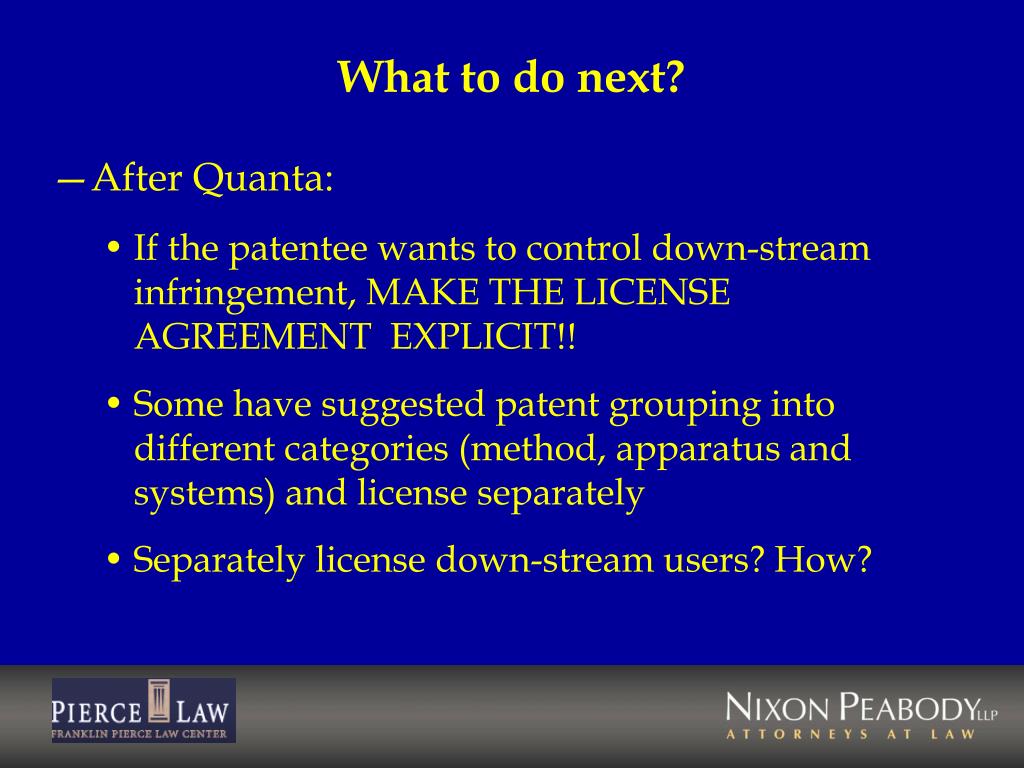 What to do next?

— After Quanta:

• If the patentee wants to control down-stream infringement, MAKE THE LICENSE AGREEMENT EXPLICIT!!

• Some have suggested patent grouping into different categories (method, apparatus and systems) and license separately

• Separately license down-stream users? How?

PIERCE LAW
FRANKLIN PIERCE LAW CENTER

NIXON PEABODY LLP
ATTORNEYS AT LAW